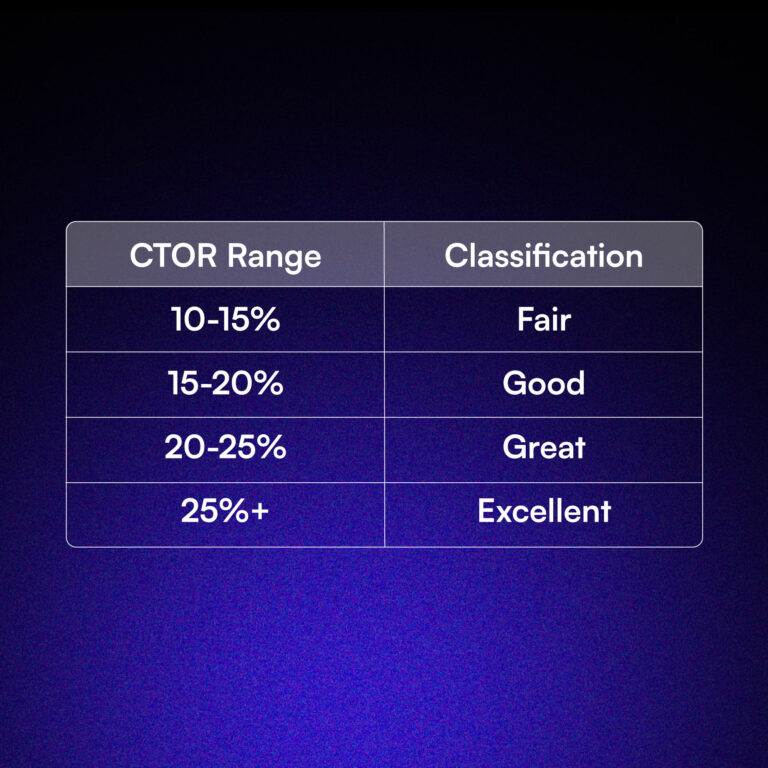 | CTOR Range | Classification |
|---|---|
| 10-15% | Fair |
| 15-20% | Good |
| 20-25% | Great |
| 25%+ | Excellent |